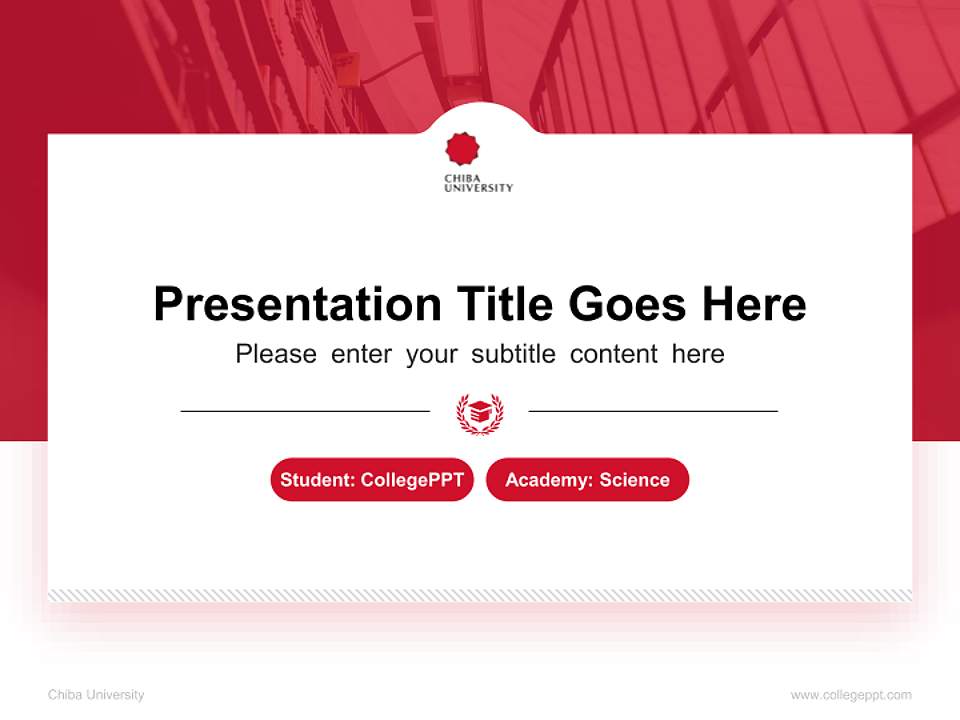 CHIBA UNIVERSITY

Presentation Title Goes Here

Please enter your subtitle content here

Student: CollegePPT

Academy: Science

Chiba University

www.collegeppt.com